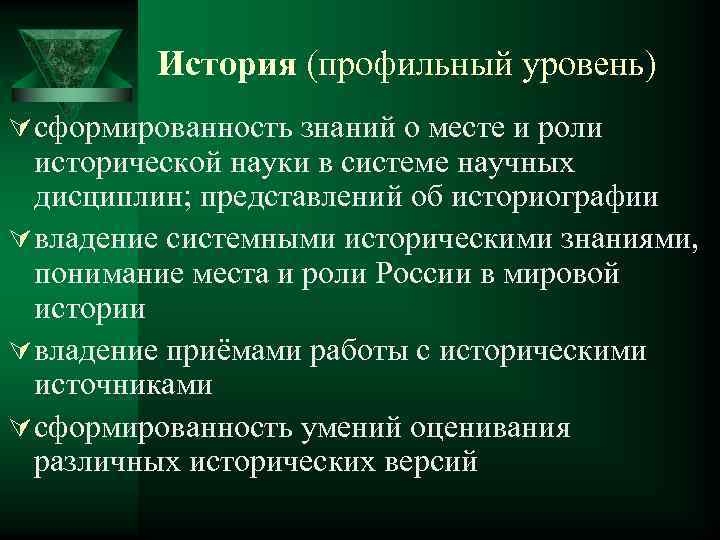 История (профильный уровень)

сформированность знаний о месте и роли исторической науки в системе научных дисциплин; представлений об историографии

владение системными историческими знаниями, понимание места и роли России в мировой истории

владение приёмами работы с историческими источниками

сформированность умений оценивания различных исторических версий